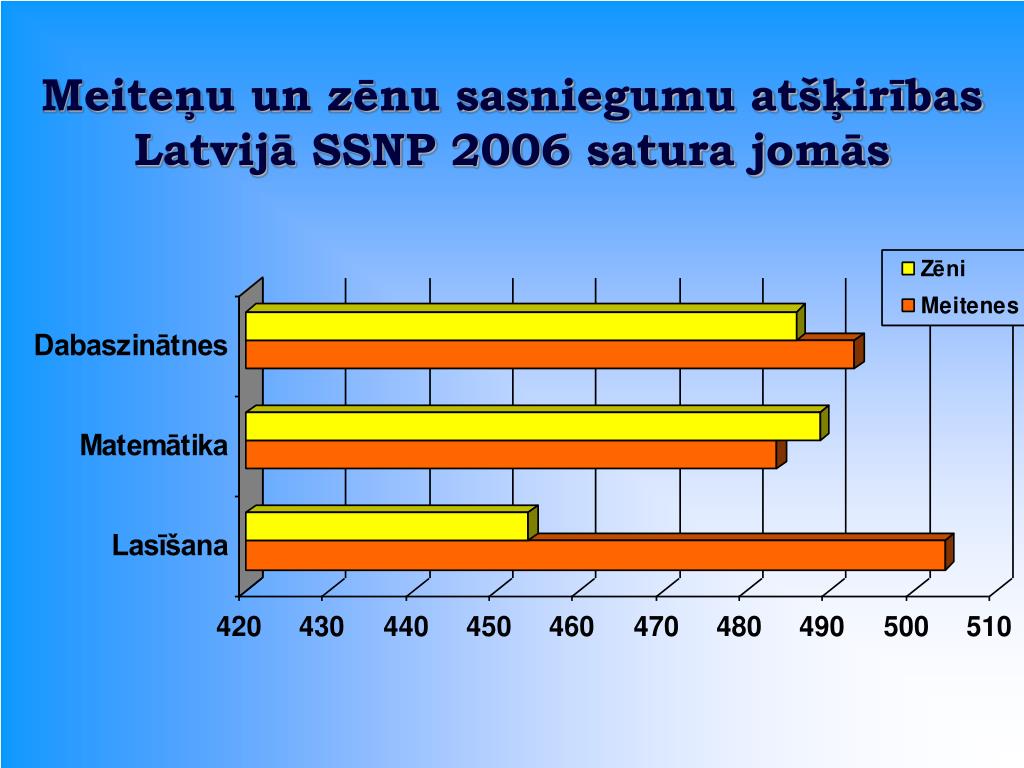 Meiteņu un zēnu sasniegumu atšķirības Latvijā SSNP 2006 satura jomās

Zēni
Meitenes

Dabaszinātnes
Matemātika
Lasīšana

420 430 440 450 460 470 480 490 500 510